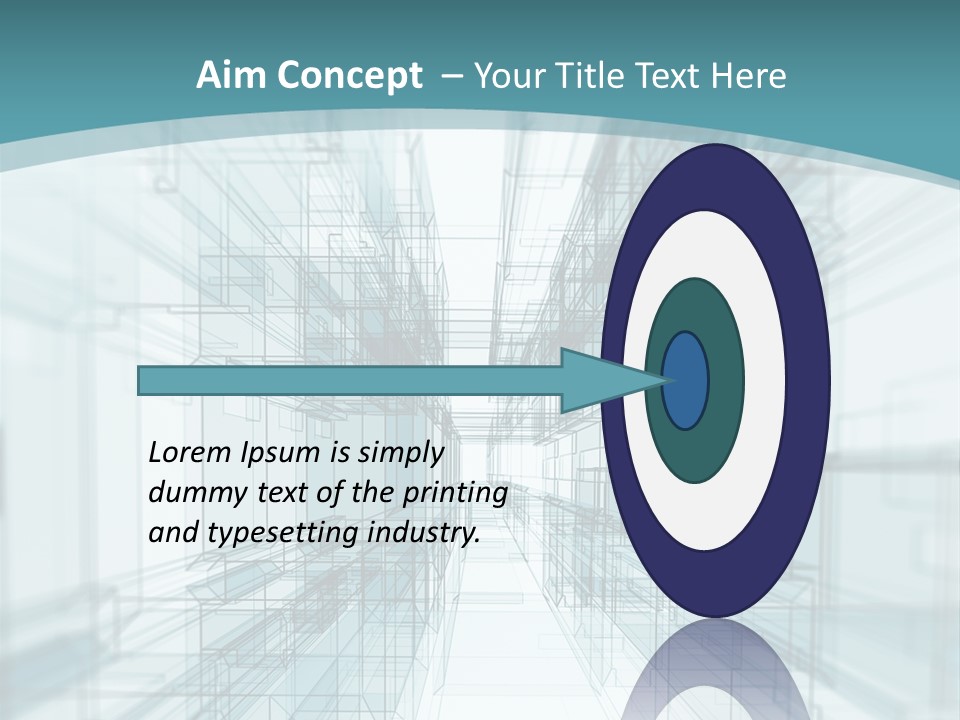 Aim Concept – Your Title Text Here

Lorem Ipsum is simply dummy text of the printing and typesetting industry.